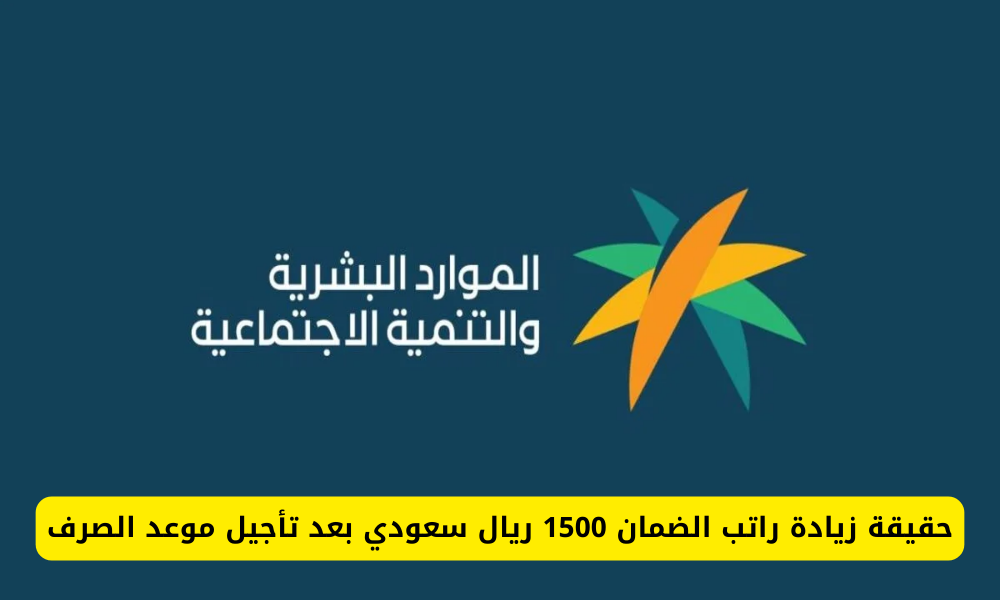 الموارد البشرية
والتنمية الاجتماعية

حقيقة زيادة راتب الضمان 1500 ريال سعودي بعد تأجيل موعد الصرف